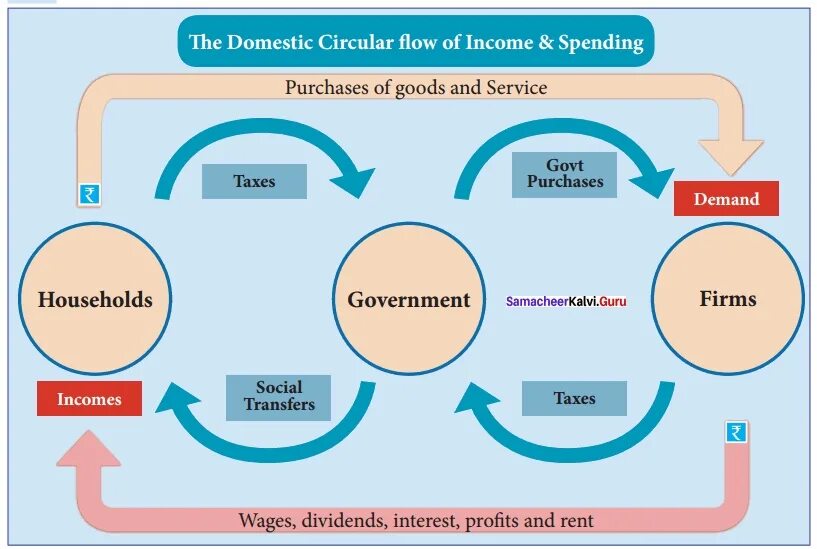 The Domestic Circular flow of Income & Spending

Purchases of goods and Service

₹

Taxes

Govt Purchases

Demand

Households

Government

SamacheerKalvi.Guru

Firms

Incomes

Social Transfers

Taxes

₹

Wages, dividends, interest, profits and rent